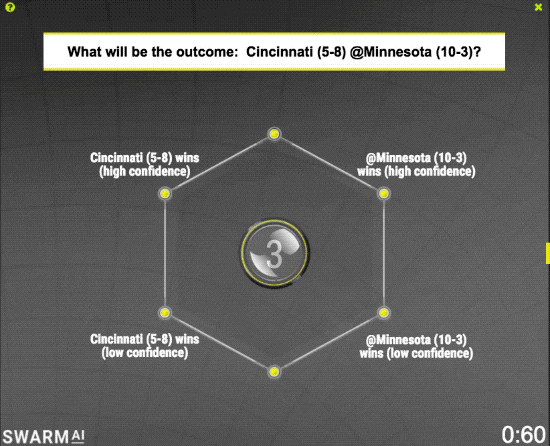 ?

×

What will be the outcome: Cincinnati (5-8) @Minnesota (10-3)?

Cincinnati (5-8) wins (high confidence)

@Minnesota (10-3) wins (high confidence)

3

Cincinnati (5-8) wins (low confidence)

@Minnesota (10-3) wins (low confidence)

SWARM AI

0:60